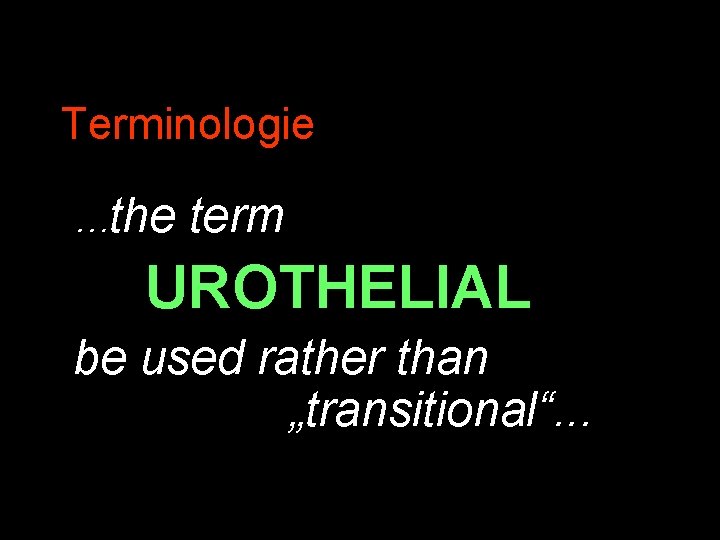 Terminologie

...the term

UROTHELIAL

be used rather than „transitional“...